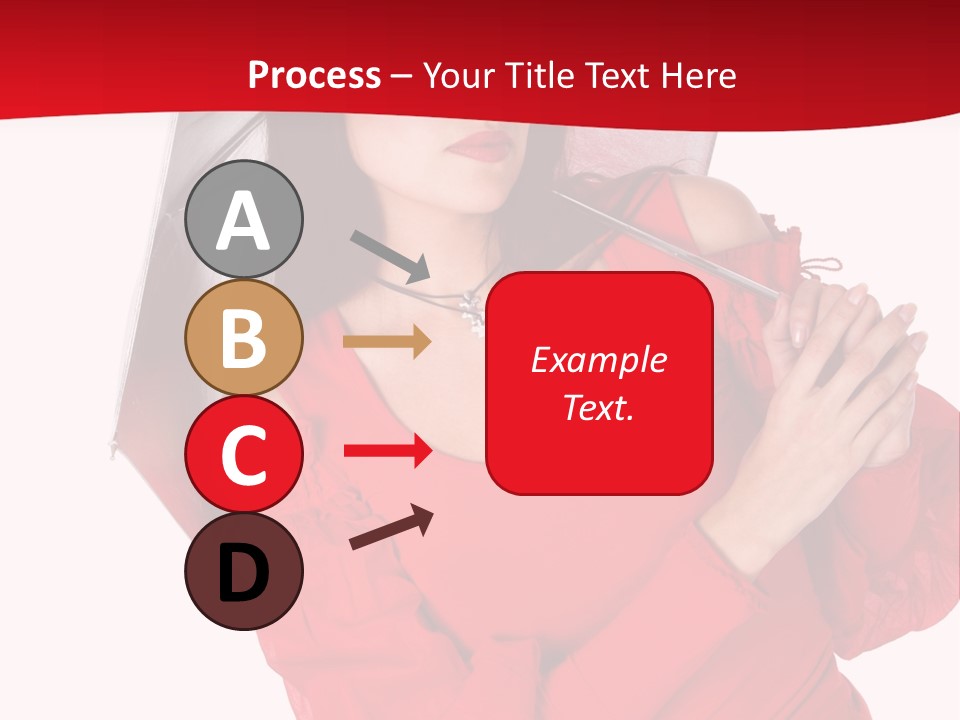 Process – Your Title Text Here

A

B

C

D

Example Text.